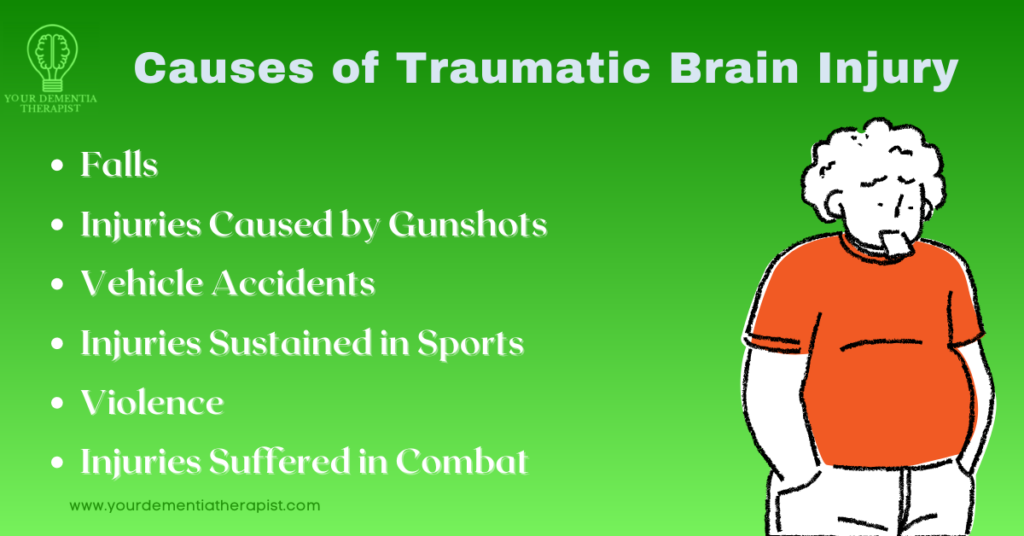 YOUR DEMENTIA THERAPIST

Causes of Traumatic Brain Injury

- Falls
- Injuries Caused by Gunshots
- Vehicle Accidents
- Injuries Sustained in Sports
- Violence
- Injuries Suffered in Combat

www.yourdementiatherapist.com